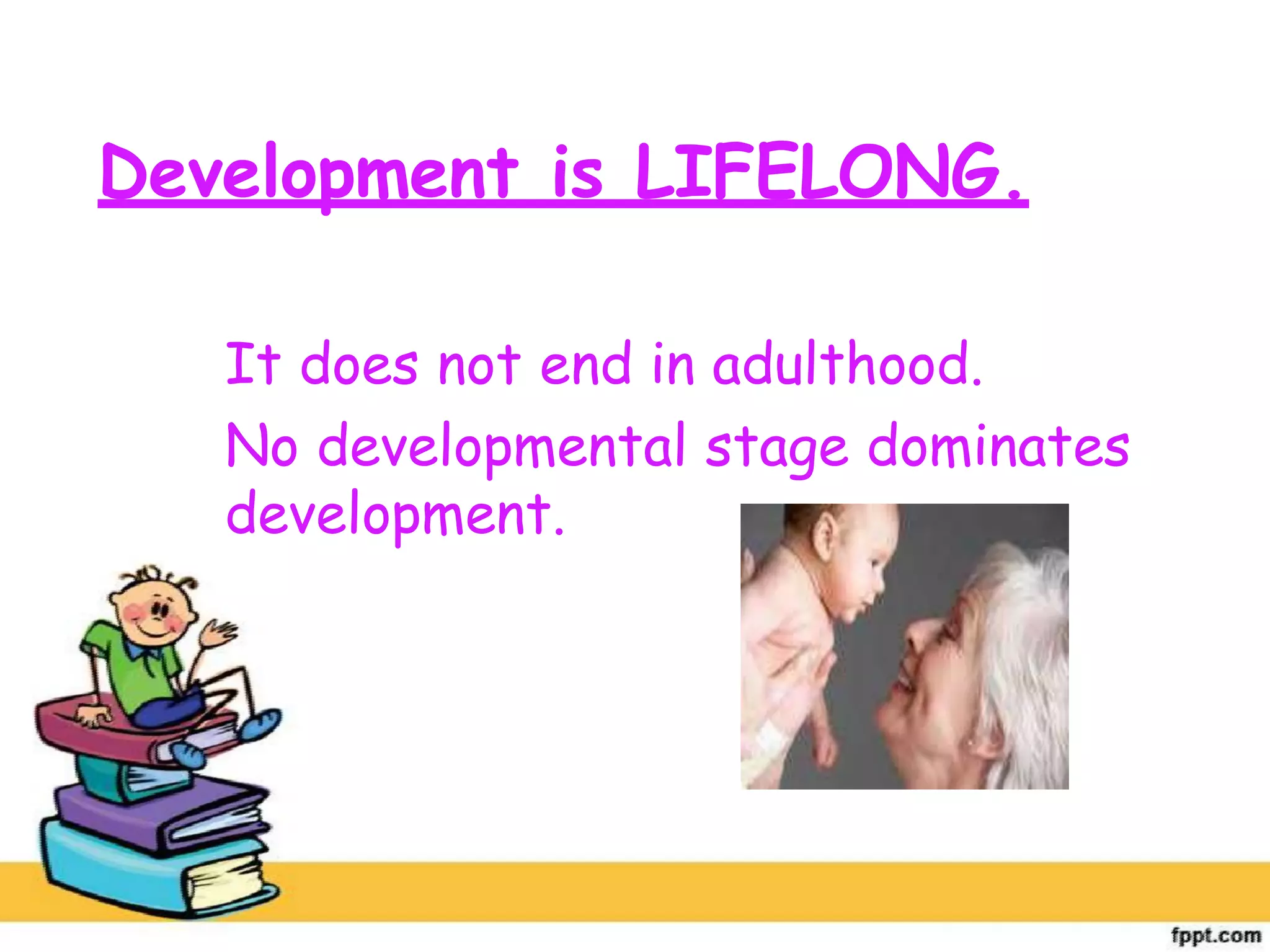 Development is LIFELONG.

It does not end in adulthood.

No developmental stage dominates development.

fppt.com